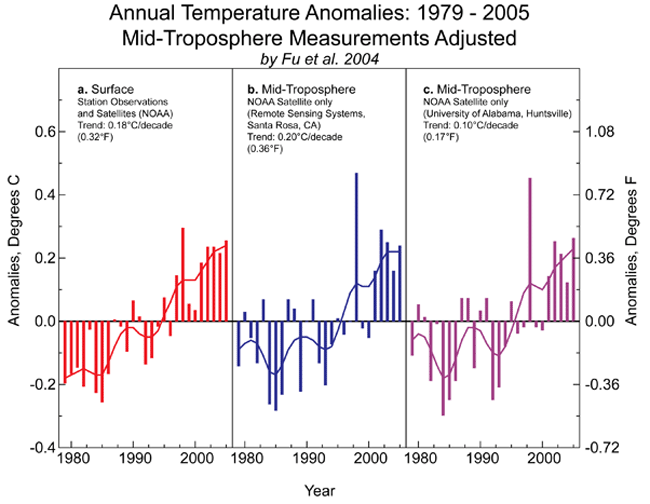 Annual Temperature Anomalies: 1979 - 2005
Mid-Troposphere Measurements Adjusted
by Fu et al. 2004

a. Surface
Station Observations and Satellites (NOAA)
Trend: 0.18°C/decade (0.32°F)

b. Mid-Troposphere
NOAA Satellite only
(Remote Sensing Systems, Santa Rosa, CA)
Trend: 0.20°C/decade (0.36°F)

c. Mid-Troposphere
NOAA Satellite only
(University of Alabama, Huntsville)
Trend: 0.10°C/decade (0.17°F)

Anomalies, Degrees C
0.6
0.4
0.2
0.0
-0.2
-0.4

Anomalies, Degrees F
1.08
0.72
0.36
0.00
-0.36
-0.72

1980 1990 2000 1980 1990 2000 1980 1990 2000

Year